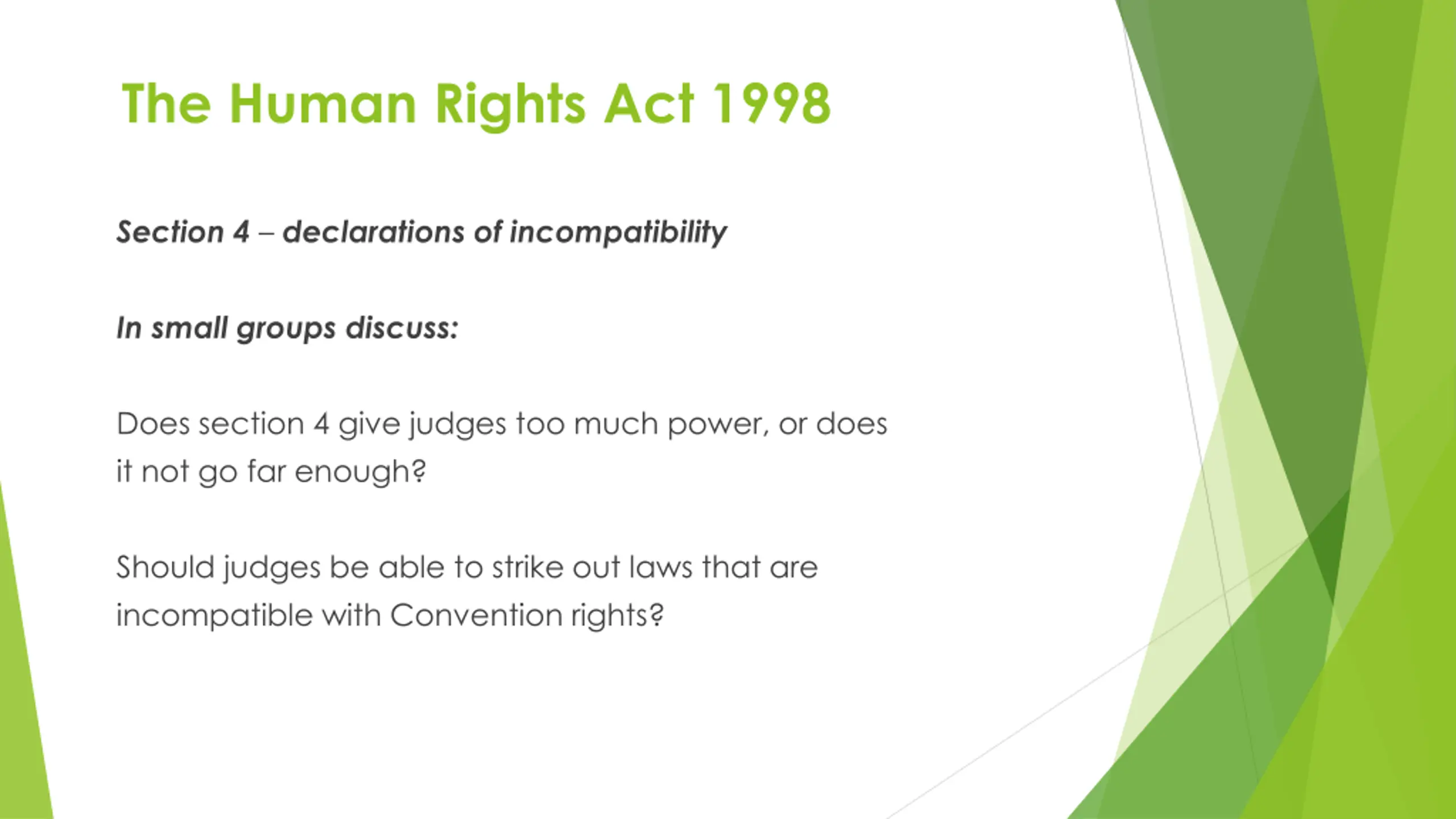 The Human Rights Act 1998

Section 4 – declarations of incompatibility

In small groups discuss:

Does section 4 give judges too much power, or does it not go far enough?

Should judges be able to strike out laws that are incompatible with Convention rights?